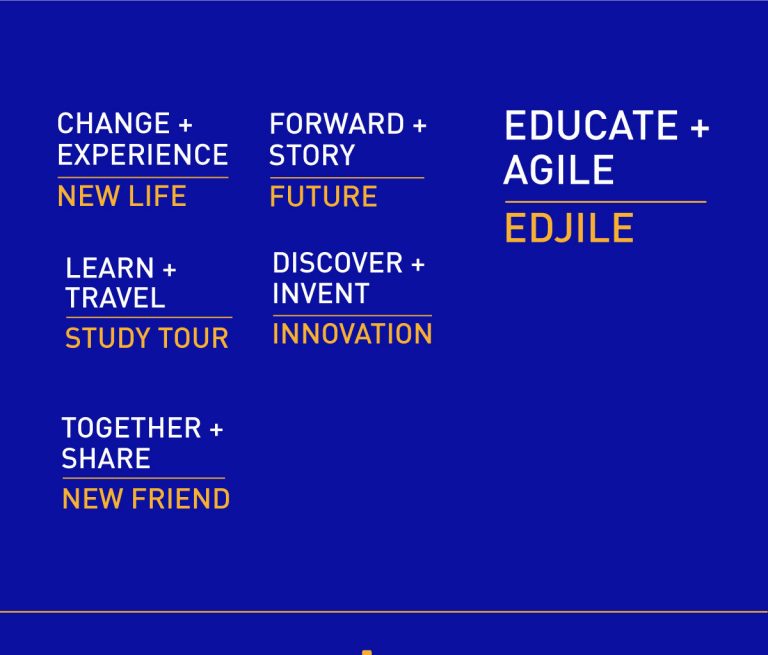 CHANGE + EXPERIENCE

NEW LIFE

LEARN + TRAVEL

STUDY TOUR

TOGETHER + SHARE

NEW FRIEND

FORWARD + STORY

FUTURE

DISCOVER + INVENT

INNOVATION

EDUCATE + AGILE

EDJILE